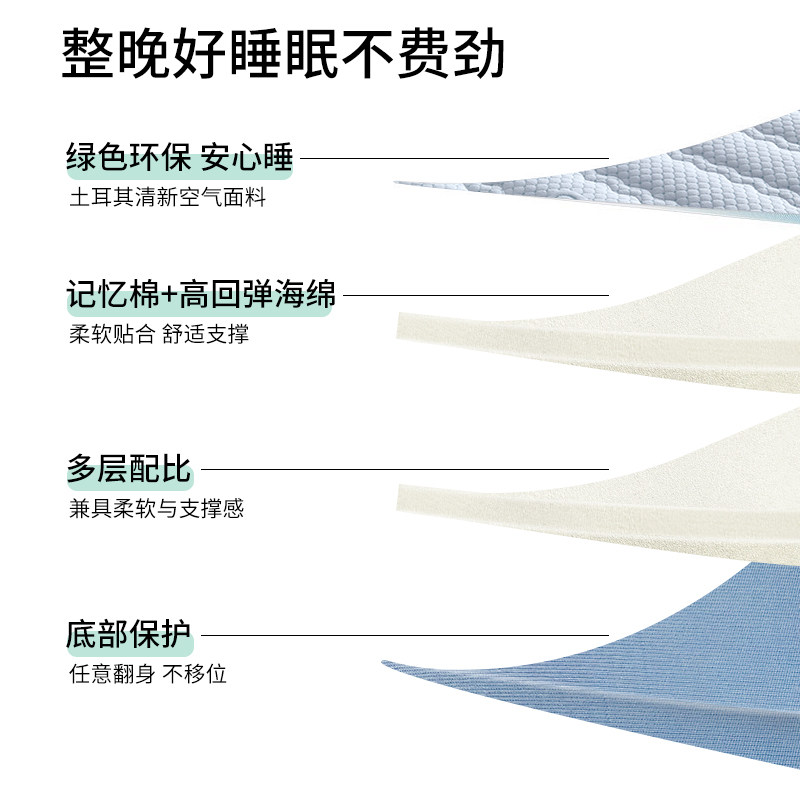 整晚好睡眠不费劲

绿色环保 安心睡
土耳其清新空气面料

记忆棉+高回弹海绵
柔软贴合 舒适支撑

多层配比
兼具柔软与支撑感

底部保护
任意翻身 不移位